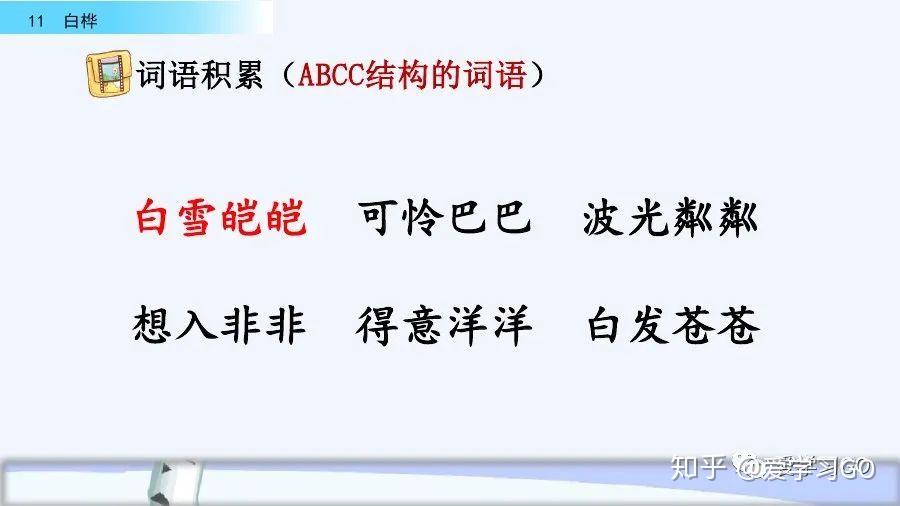 11 白桦

词语积累（ABCC结构的词语）

白雪皑皑 可怜巴巴 波光粼粼

想入非非 得意洋洋 白发苍苍

知乎 @爱学习GO